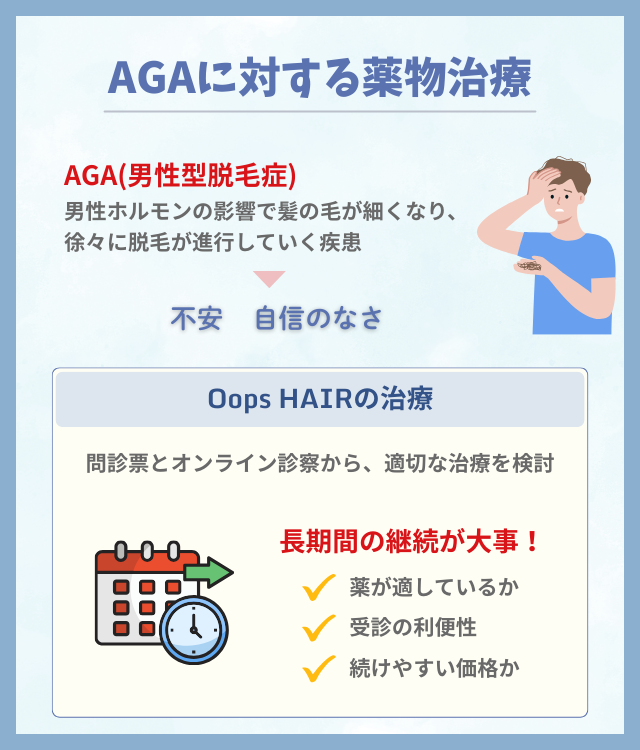 AGAに対する薬物治療

AGA(男性型脱毛症)
男性ホルモンの影響で髪の毛が細くなり、徐々に脱毛が進行していく疾患

不安　自信のなさ

Oops HAIRの治療

問診票とオンライン診察から、適切な治療を検討

長期間の継続が大事！
薬が適しているか
受診の利便性
続けやすい価格か